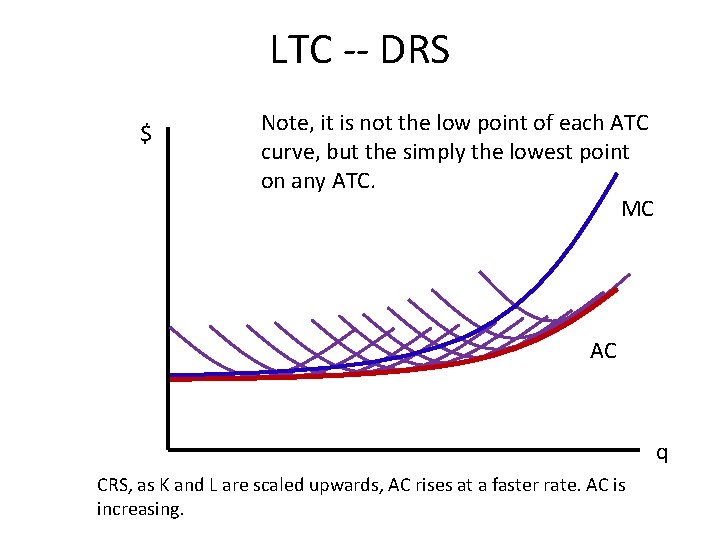 LTC -- DRS

$

Note, it is not the low point of each ATC curve, but the simply the lowest point on any ATC.

MC

AC

q

CRS, as K and L are scaled upwards, AC rises at a faster rate. AC is increasing.